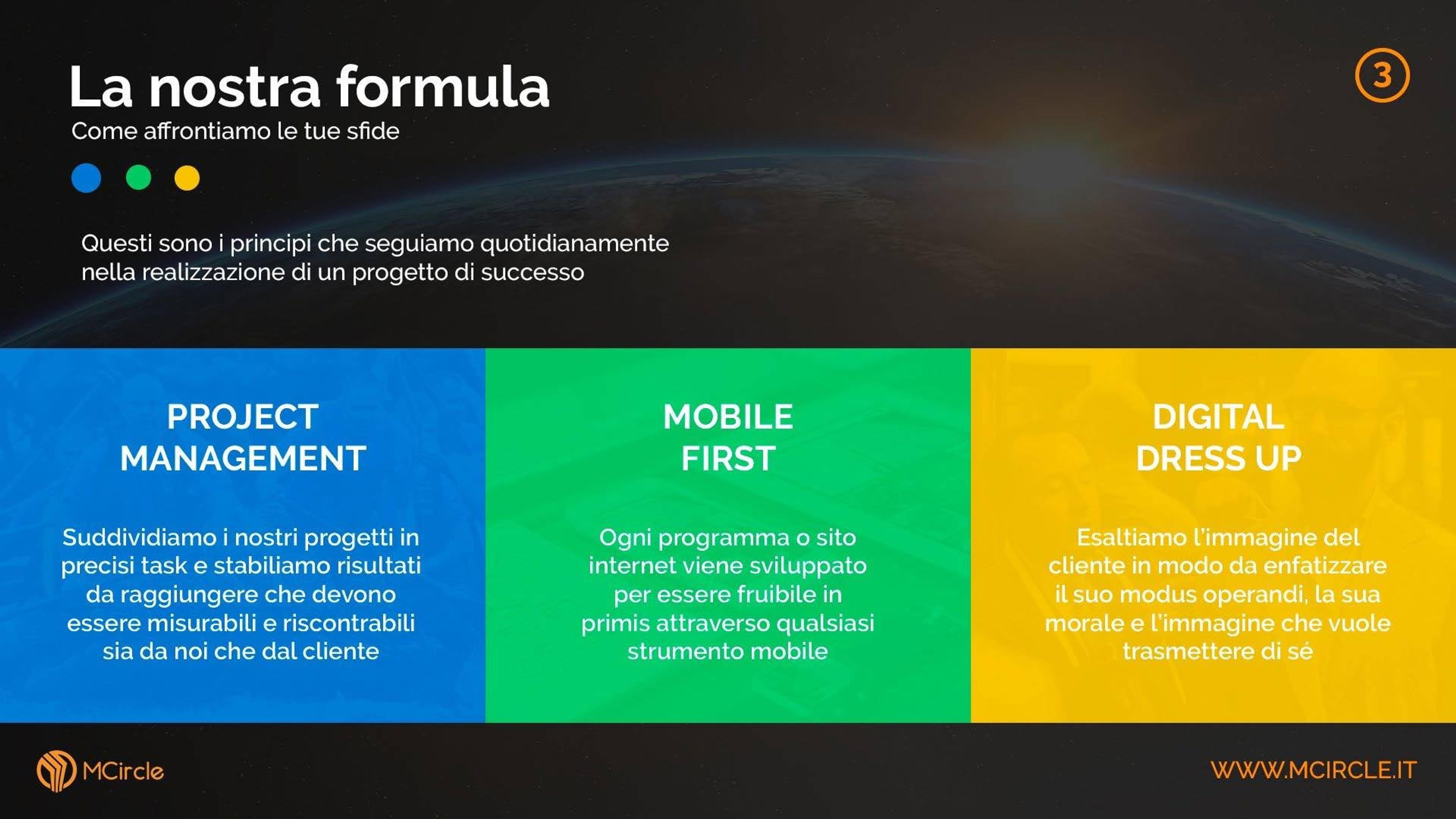 La nostra formula

Come affrontiamo le tue sfide

3

Questi sono i principi che seguiamo quotidianamente nella realizzazione di un progetto di successo

PROJECT
MANAGEMENT

Suddividiamo i nostri progetti in precisi task e stabiliamo risultati da raggiungere che devono essere misurabili e riscontrabili sia da noi che dal cliente

MOBILE
FIRST

Ogni programma o sito internet viene sviluppato per essere fruibile in primis attraverso qualsiasi strumento mobile

DIGITAL
DRESS UP

Esaltiamo l'immagine del cliente in modo da enfatizzare il suo modus operandi, la sua morale e l'immagine che vuole trasmettere di sé

MCircle

WWW.MCIRCLE.IT